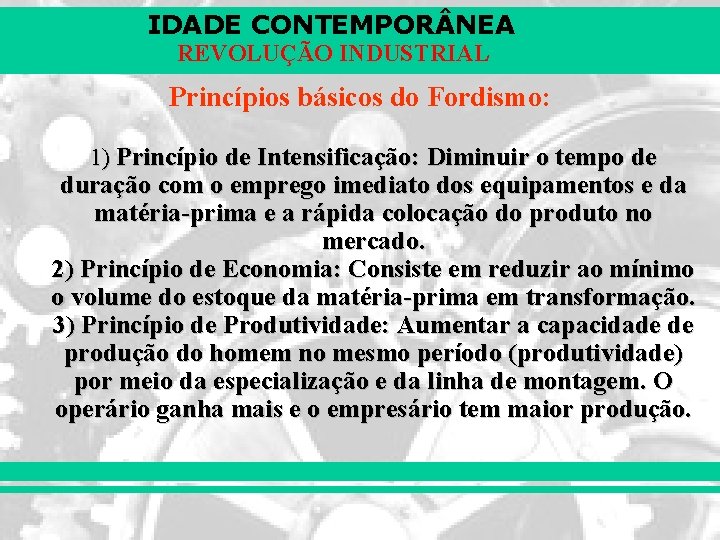 IDADE CONTEMPORÂNEA
REVOLUÇÃO INDUSTRIAL

Princípios básicos do Fordismo:

1) Princípio de Intensificação: Diminuir o tempo de duração com o emprego imediato dos equipamentos e da matéria-prima e a rápida colocação do produto no mercado.
2) Princípio de Economia: Consiste em reduzir ao mínimo o volume do estoque da matéria-prima em transformação.
3) Princípio de Produtividade: Aumentar a capacidade de produção do homem no mesmo período (produtividade) por meio da especialização e da linha de montagem. O operário ganha mais e o empresário tem maior produção.